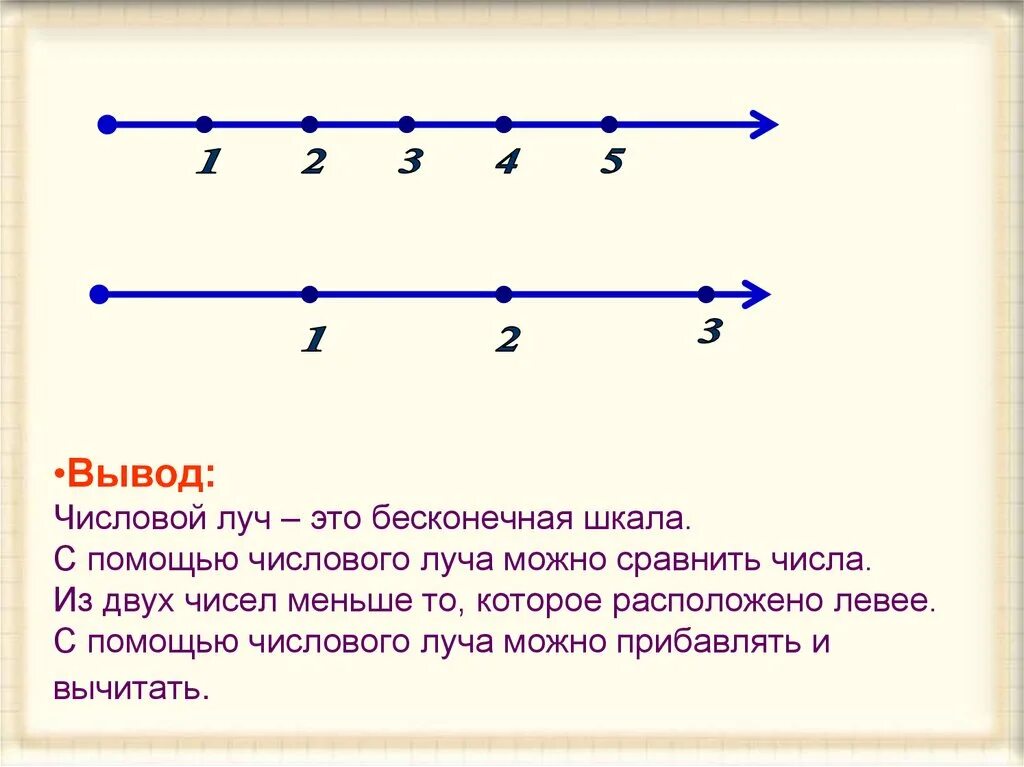 1 2 3 4 5

1 2 3

•Вывод:
Числовой луч – это бесконечная шкала.
С помощью числового луча можно сравнить числа.
Из двух чисел меньше то, которое расположено левее.
С помощью числового луча можно прибавлять и вычитать.